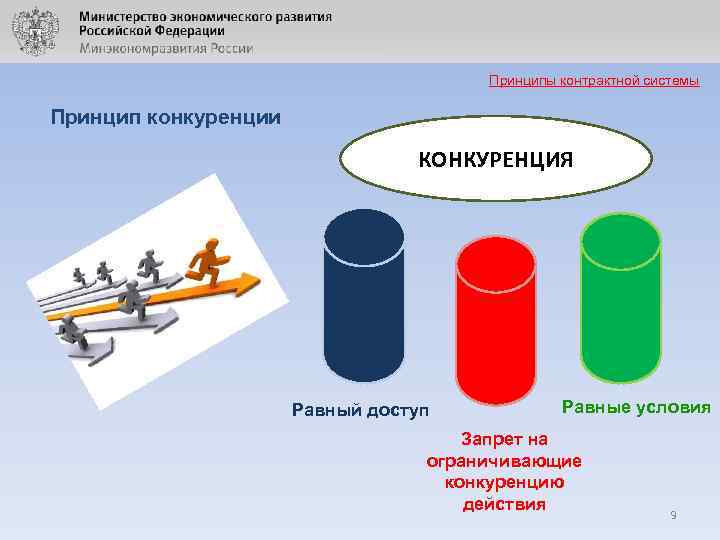 Министерство экономического развития Российской Федерации
Минэкономразвития России

Принципы контрактной системы

Принцип конкуренции

КОНКУРЕНЦИЯ

Равный доступ

Запрет на ограничивающие конкуренцию действия

Равные условия

9